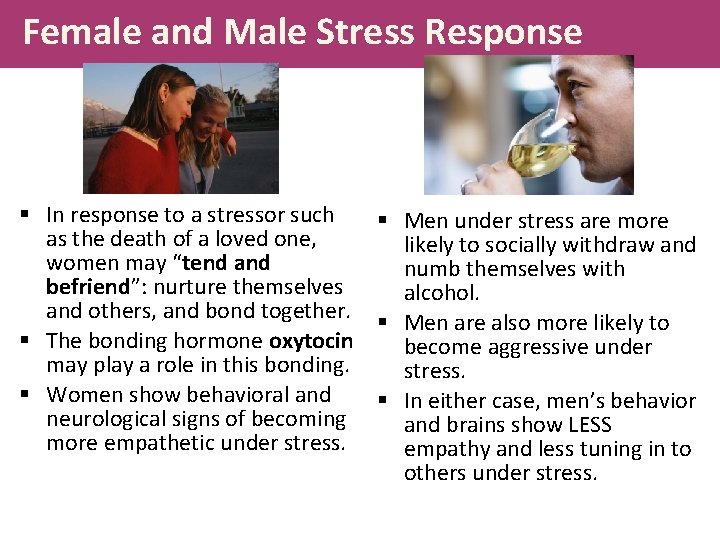 Female and Male Stress Response

▪ In response to a stressor such as the death of a loved one, women may "tend and befriend": nurture themselves and others, and bond together.
▪ The bonding hormone oxytocin may play a role in this bonding.
▪ Women show behavioral and neurological signs of becoming more empathetic under stress.

▪ Men under stress are more likely to socially withdraw and numb themselves with alcohol.
▪ Men are also more likely to become aggressive under stress.
▪ In either case, men's behavior and brains show LESS empathy and less tuning in to others under stress.